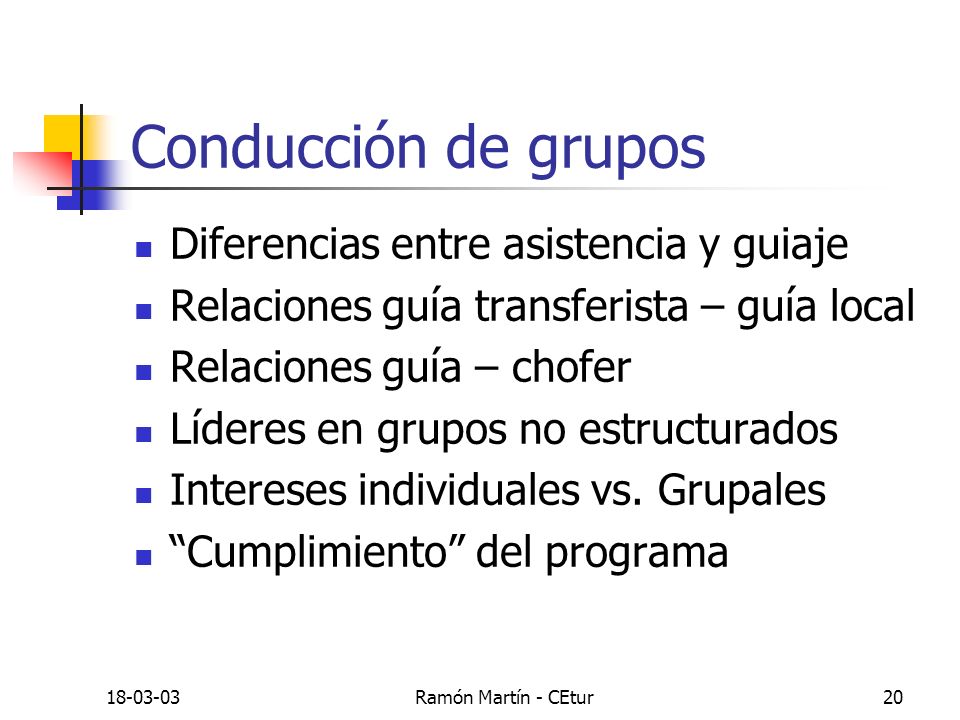 Conducción de grupos

- Diferencias entre asistencia y guiaje
- Relaciones guía transferista – guía local
- Relaciones guía – chofer
- Líderes en grupos no estructurados
- Intereses individuales vs. Grupales
- “Cumplimiento” del programa

18-03-03 Ramón Martín - CEtur 20